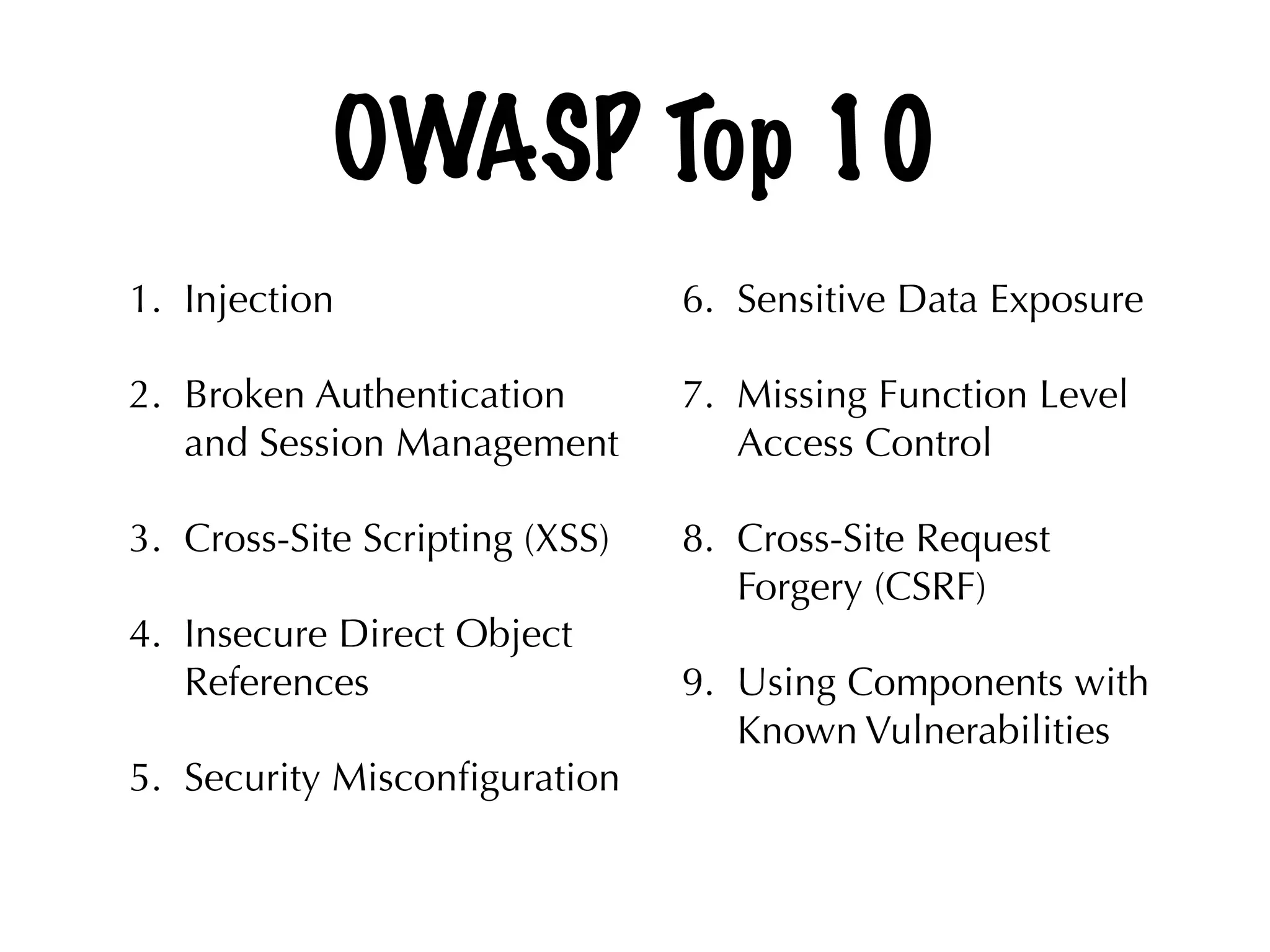 OWASP Top 10

1. Injection

2. Broken Authentication and Session Management

3. Cross-Site Scripting (XSS)

4. Insecure Direct Object References

5. Security Misconfiguration

6. Sensitive Data Exposure

7. Missing Function Level Access Control

8. Cross-Site Request Forgery (CSRF)

9. Using Components with Known Vulnerabilities